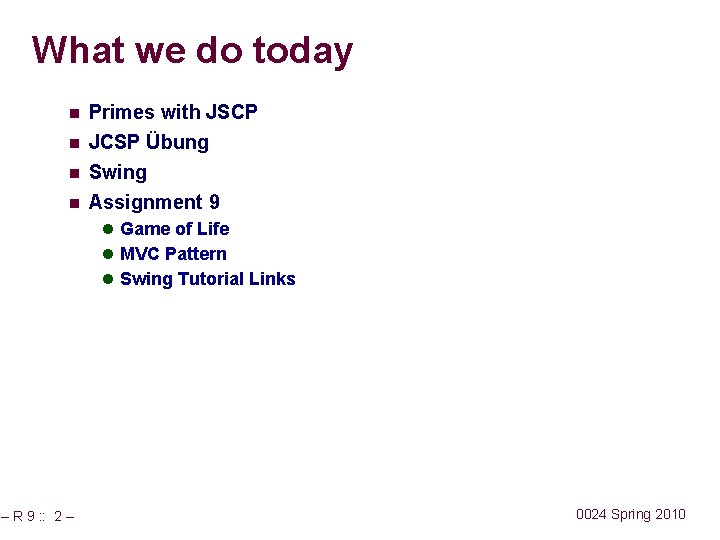 What we do today

- Primes with JSCP
- JCSP Übung
- Swing
- Assignment 9
  - Game of Life
  - MVC Pattern
  - Swing Tutorial Links

– R 9 :: 2 –

0024 Spring 2010